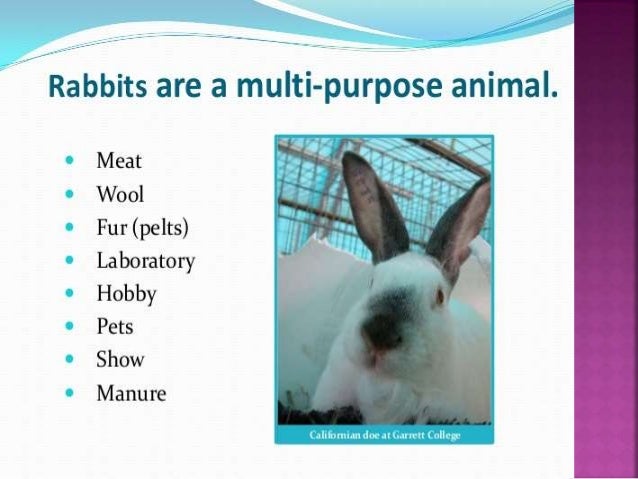 Rabbits are a multi-purpose animal.

- Meat
- Wool
- Fur (pelts)
- Laboratory
- Hobby
- Pets
- Show
- Manure

Californian doe at Garrett College